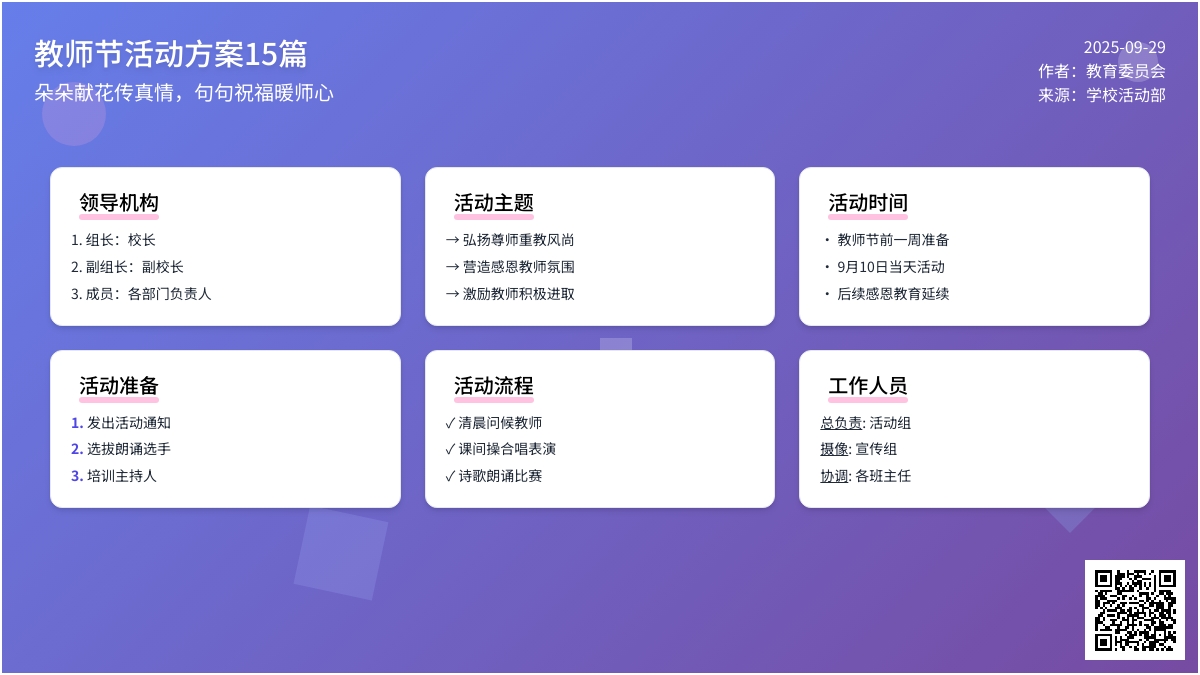 教师节活动方案15篇
朵朵献花传真情，句句祝福暖师心

2025-09-29
作者：教育委员会
来源：学校活动部

领导机构
1. 组长：校长
2. 副组长：副校长
3. 成员：各部门负责人

活动主题
→ 弘扬尊师重教风尚
→ 营造感恩教师氛围
→ 激励教师积极进取

活动时间
· 教师节前一周准备
· 9月10日当天活动
· 后续感恩教育延续

活动准备
1. 发出活动通知
2. 选拔朗诵选手
3. 培训主持人

活动流程
✓ 清晨问候教师
✓ 课间操合唱表演
✓ 诗歌朗诵比赛

工作人员
总负责: 活动组
摄像: 宣传组
协调: 各班主任